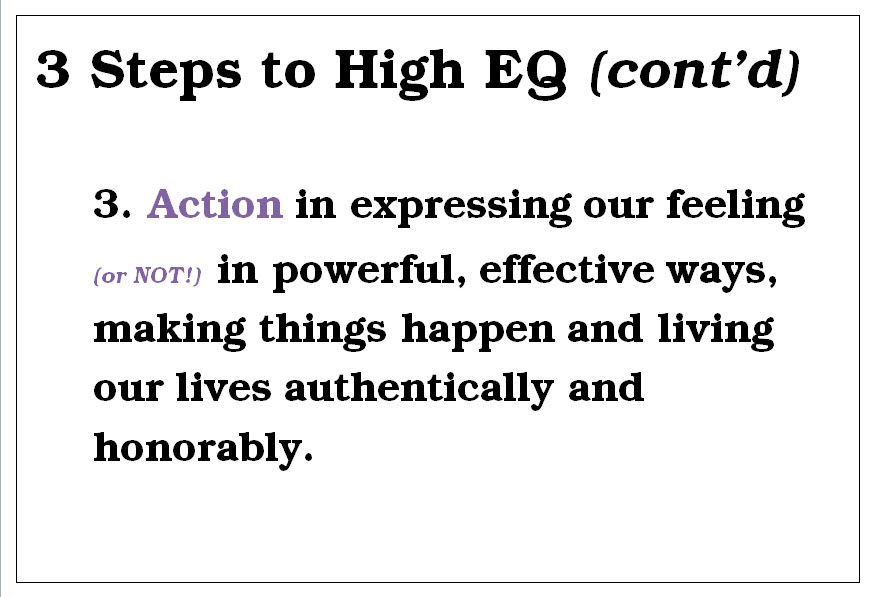 3 Steps to High EQ (cont'd)

3. Action in expressing our feeling (or NOT!) in powerful, effective ways, making things happen and living our lives authentically and honorably.